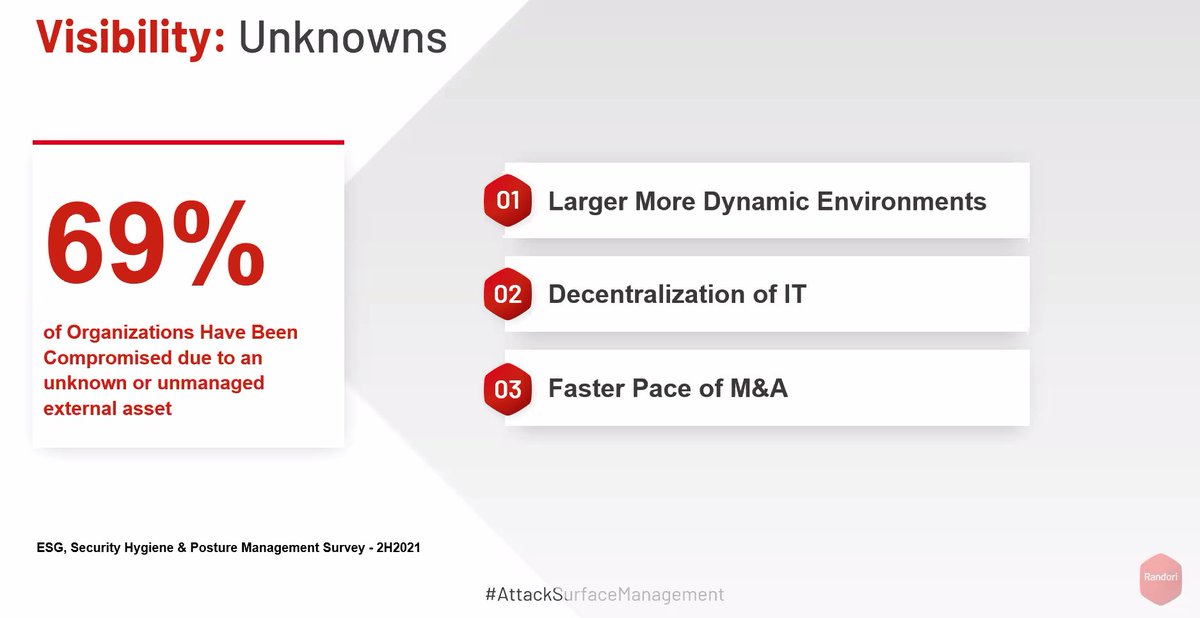 Visibility: Unknowns

69%

of Organizations Have Been Compromised due to an unknown or unmanaged external asset

01 Larger More Dynamic Environments

02 Decentralization of IT

03 Faster Pace of M&A

ESG, Security Hygiene & Posture Management Survey - 2H2021

#AttackSurfaceManagement

Randori